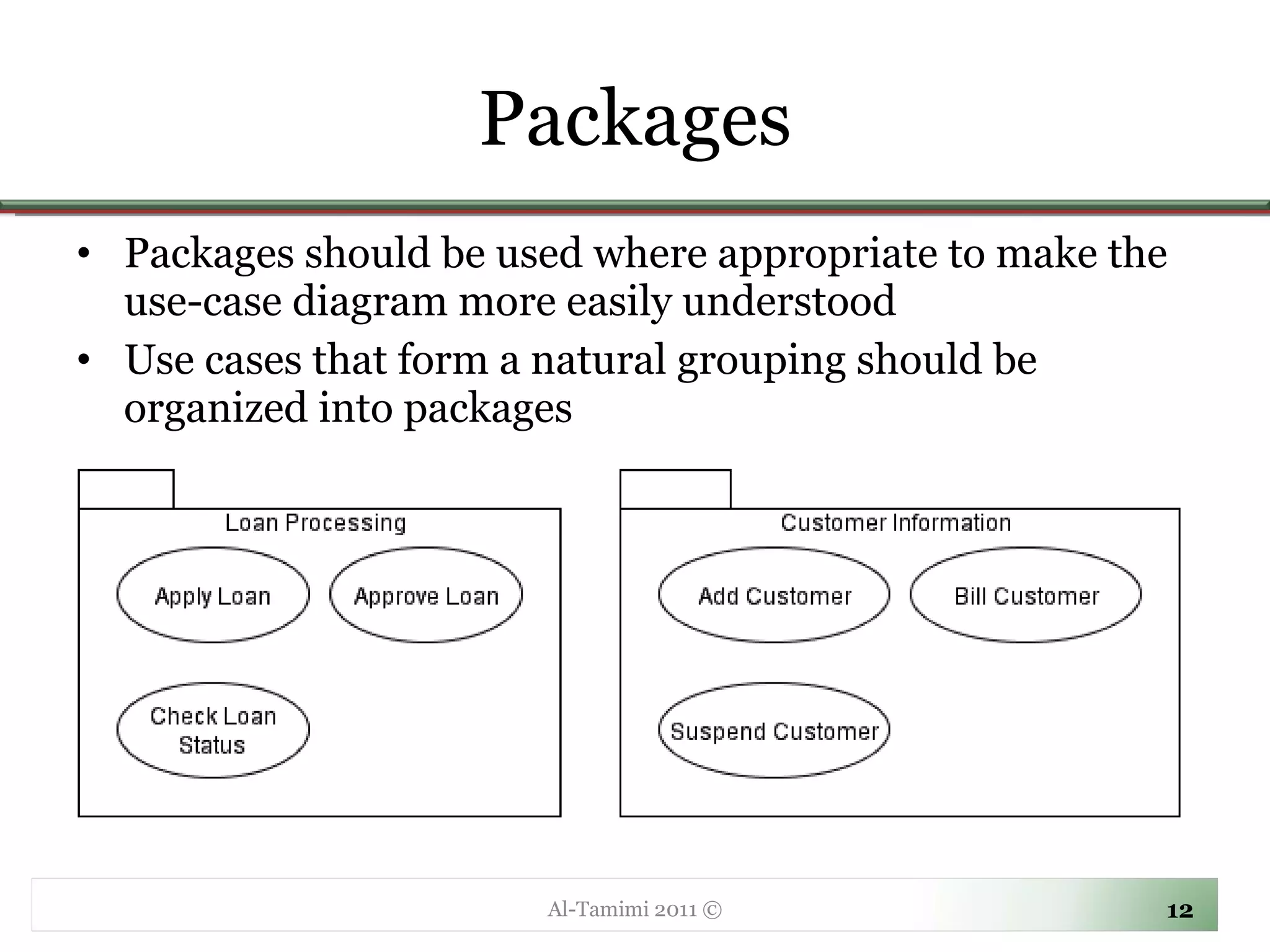 Packages

• Packages should be used where appropriate to make the use-case diagram more easily understood
• Use cases that form a natural grouping should be organized into packages

Loan Processing
Apply Loan
Approve Loan
Check Loan Status

Customer Information
Add Customer
Bill Customer
Suspend Customer

Al-Tamimi 2011 ©
12